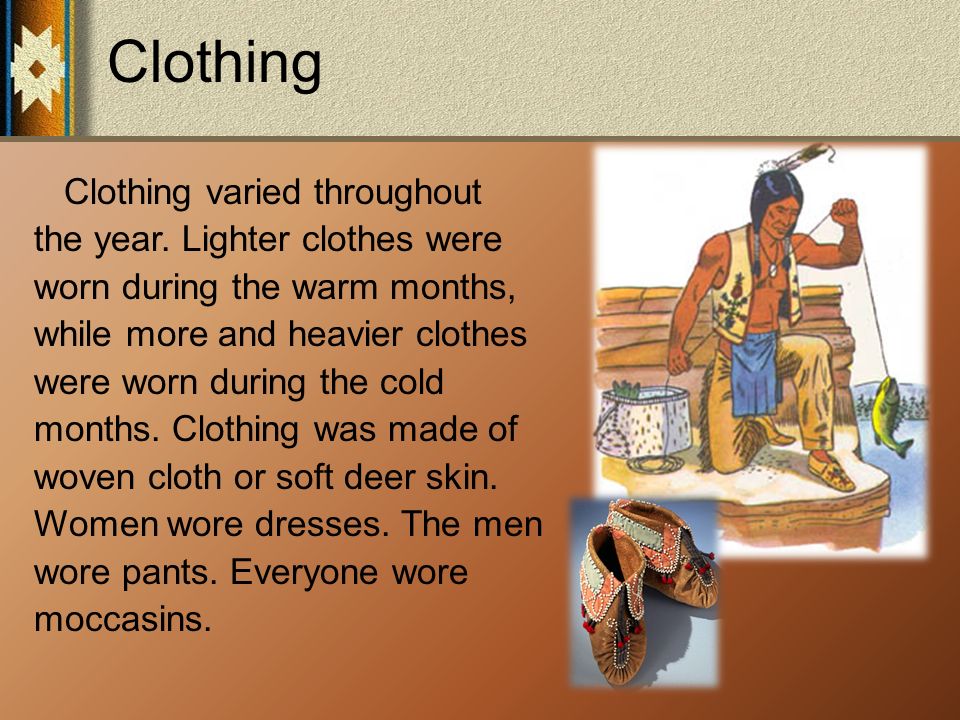 Clothing

Clothing varied throughout the year. Lighter clothes were worn during the warm months, while more and heavier clothes were worn during the cold months. Clothing was made of woven cloth or soft deer skin. Women wore dresses. The men wore pants. Everyone wore moccasins.